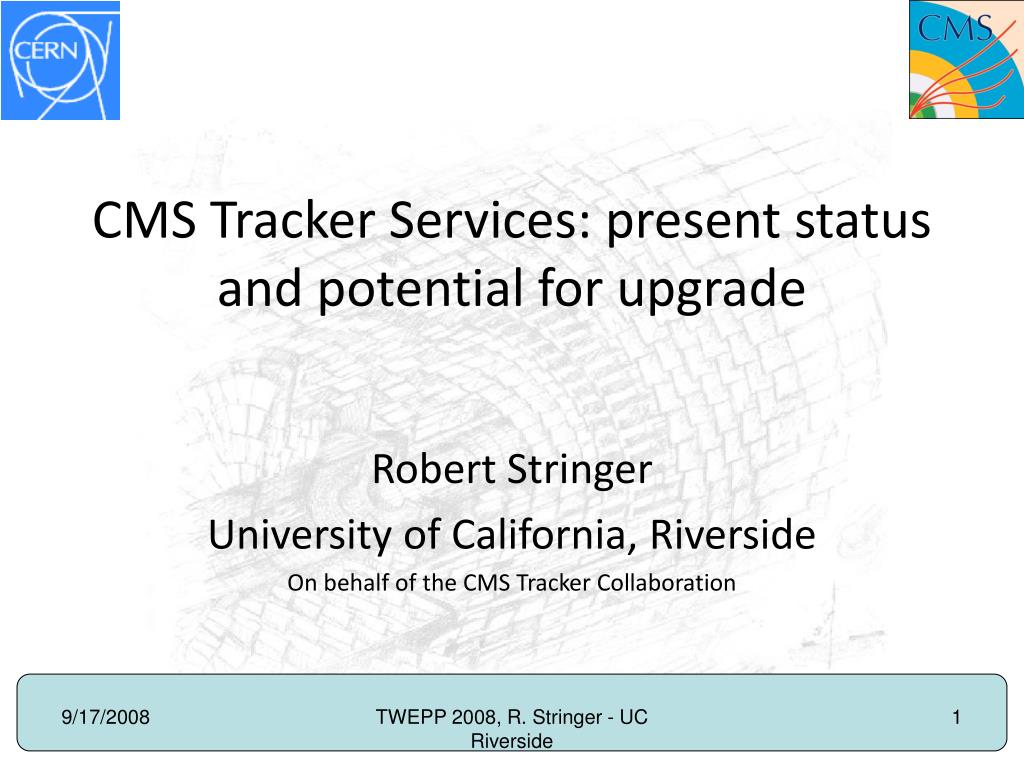 CERN

CMS

CMS Tracker Services: present status and potential for upgrade

Robert Stringer

University of California, Riverside

On behalf of the CMS Tracker Collaboration

9/17/2008

TWEPP 2008, R. Stringer - UC Riverside

1